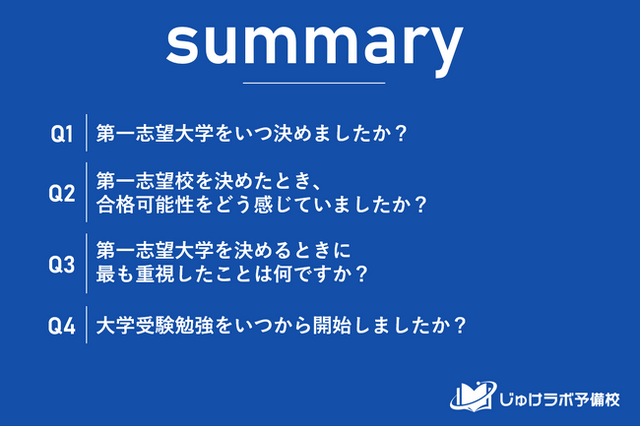 summary

Q1 第一志望大学をいつ決めましたか？

Q2 第一志望校を決めたとき、合格可能性をどう感じていましたか？

Q3 第一志望大学を決めるときに最も重視したことは何ですか？

Q4 大学受験勉強をいつから開始しましたか？

じゅけラボ予備校